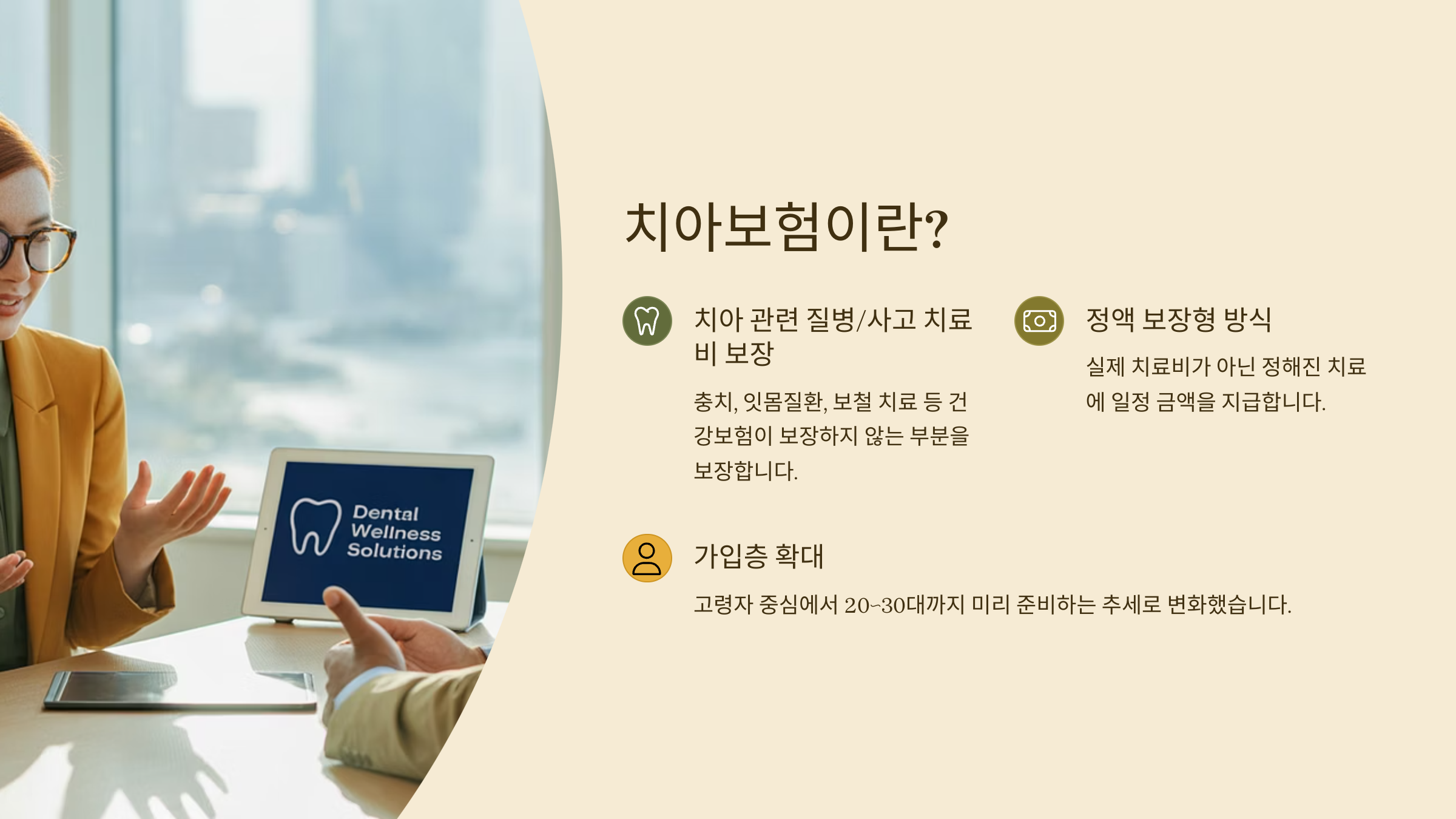 Dental Wellness Solutions

치아보험이란?

치아 관련 질병/사고 치료비 보장

충치, 잇몸질환, 보철 치료 등 건강보험이 보장하지 않는 부분을 보장합니다.

정액 보장형 방식

실제 치료비가 아닌 정해진 치료에 일정 금액을 지급합니다.

가입층 확대

고령자 중심에서 20~30대까지 미리 준비하는 추세로 변화했습니다.